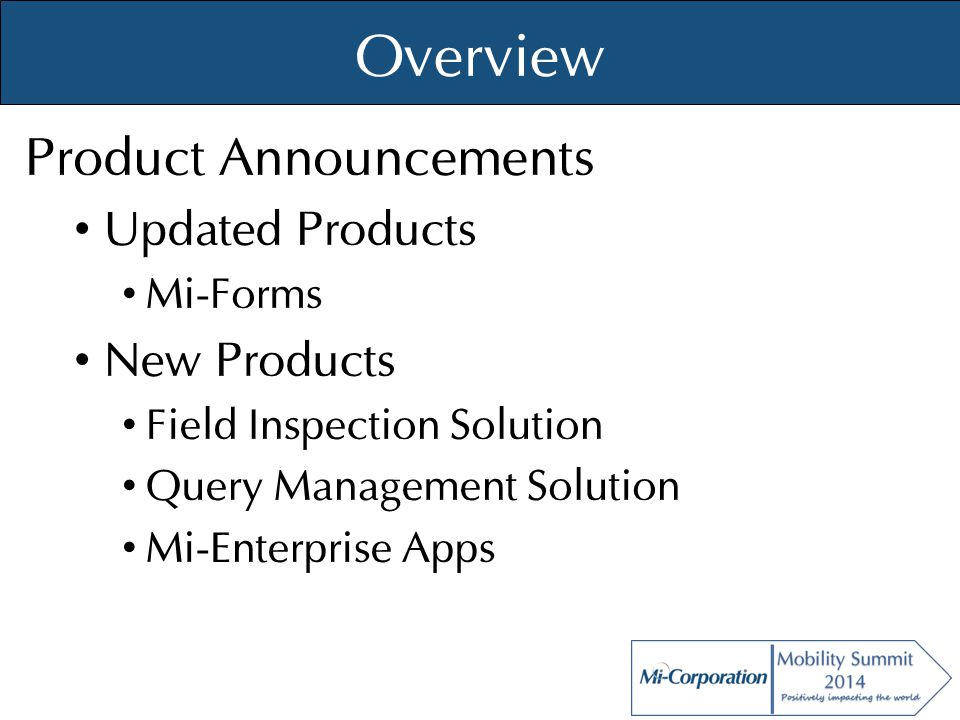 Overview

Product Announcements

• Updated Products
  • Mi-Forms
• New Products
  • Field Inspection Solution
  • Query Management Solution
  • Mi-Enterprise Apps

Mi-Corporation
Mobility Summit
2014
Positively impacting the world